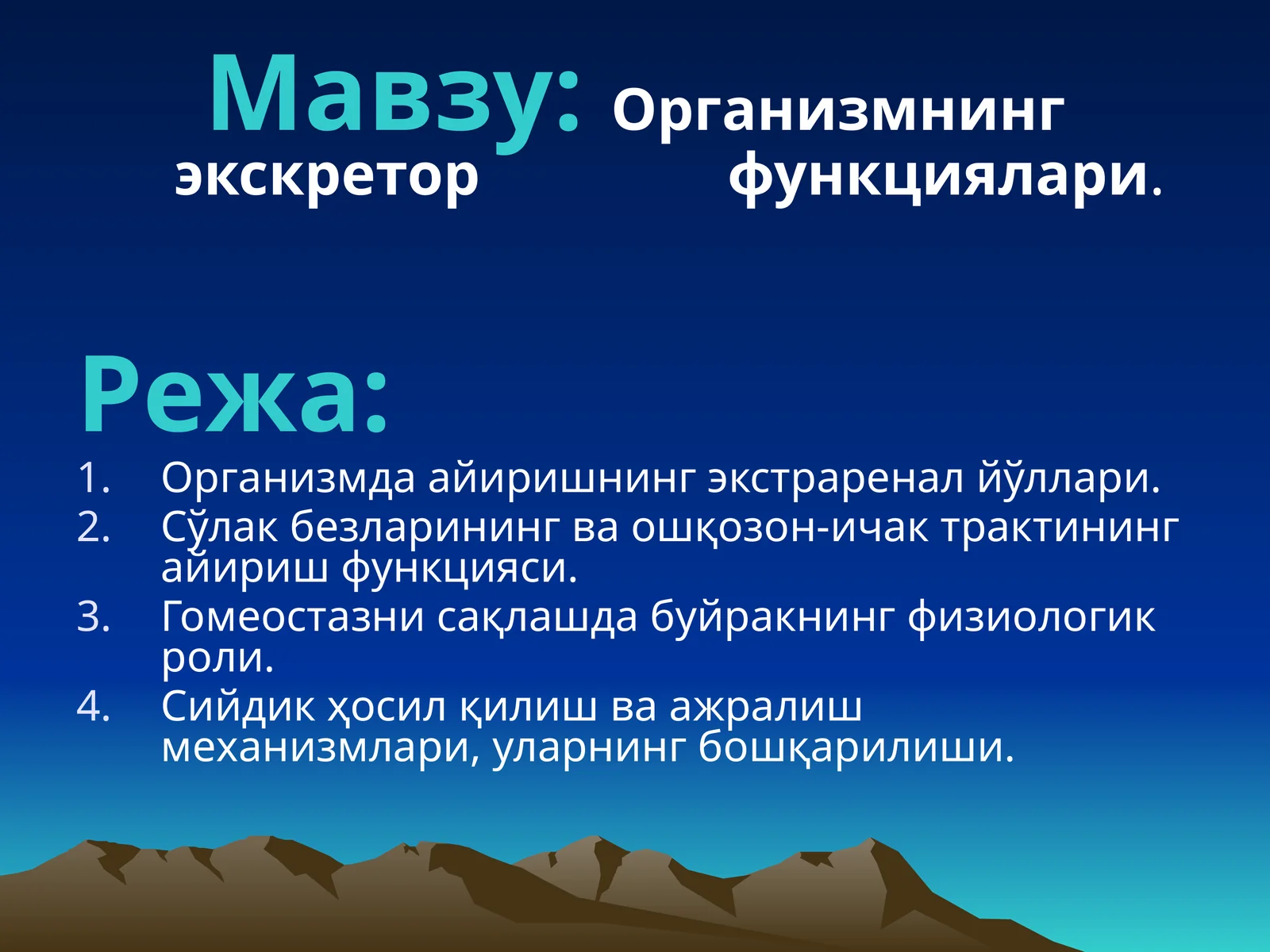 Мавзу: Организмнинг экскретор функциялари.

Режа:

1. Организмда айиришнинг экстраренал йўллари.
2. Сўлак безларининг ва ошқозон-ичак трактининг айириш функцияси.
3. Гомеостазни сақлашда буйракнинг физиологик роли.
4. Сийдик ҳосил қилиш ва ажралиш механизмлари, уларнинг бошқарилиши.